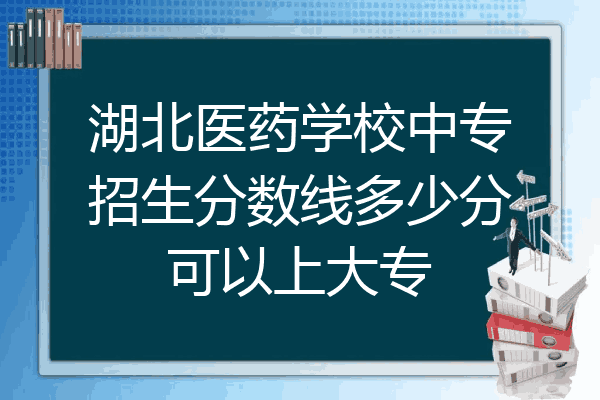 湖北医药学校中专招生分数线多少分可以上大专